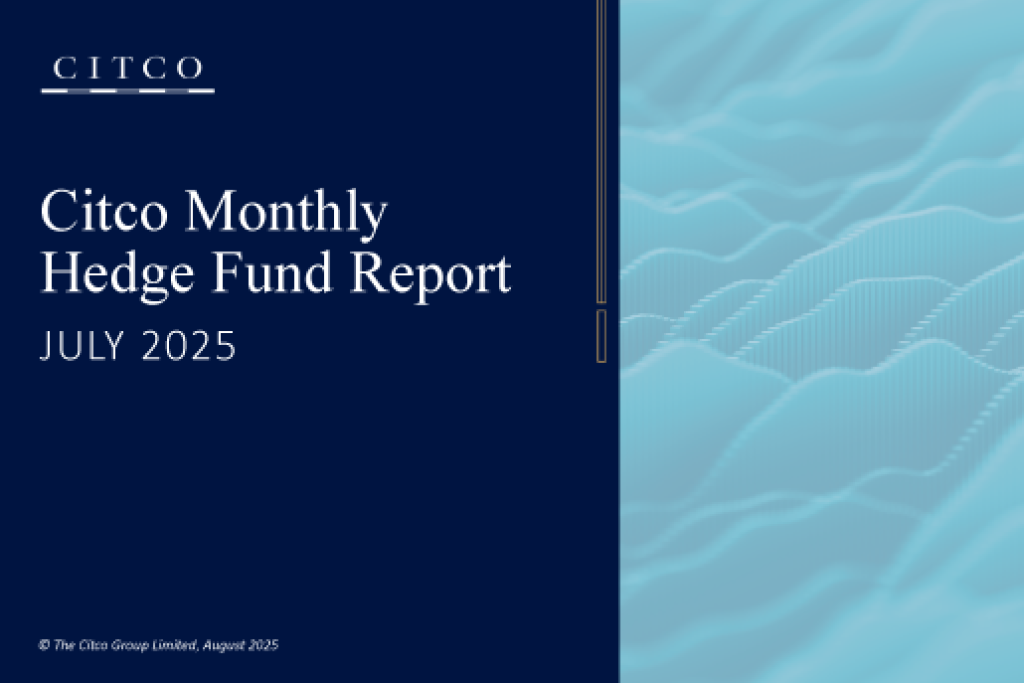 CITCO

Citco Monthly Hedge Fund Report

JULY 2025

© The Citco Group Limited, August 2025